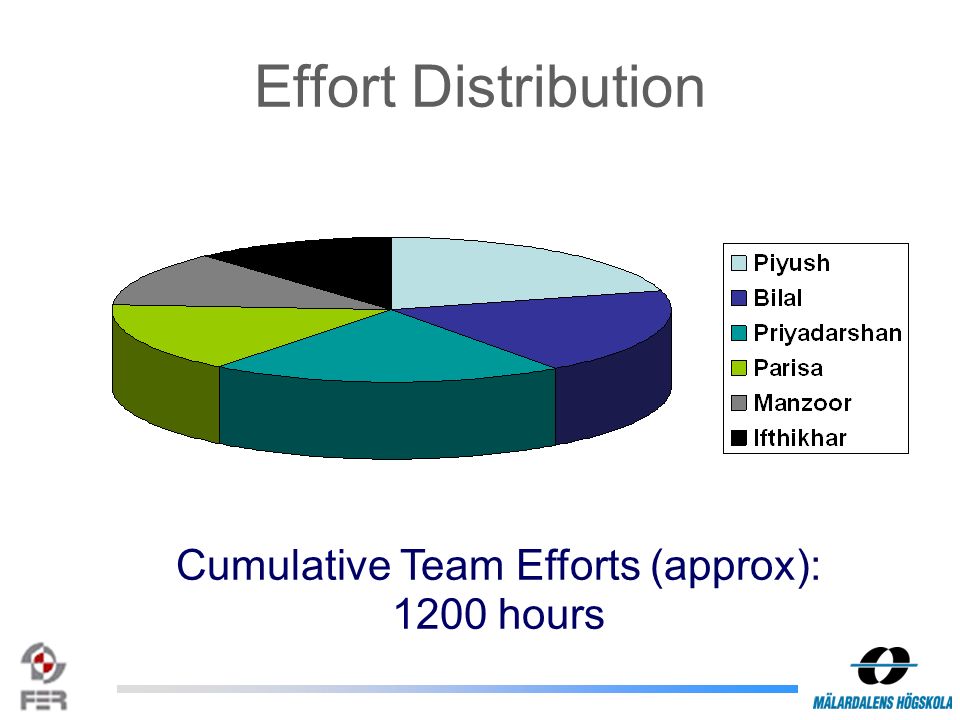 Effort Distribution

Piyush
Bilal
Priyadarshan
Parisa
Manzoor
Ifthikhar

Cumulative Team Efforts (approx):
1200 hours

FER

MÄLARDALENS HÖGSKOLA